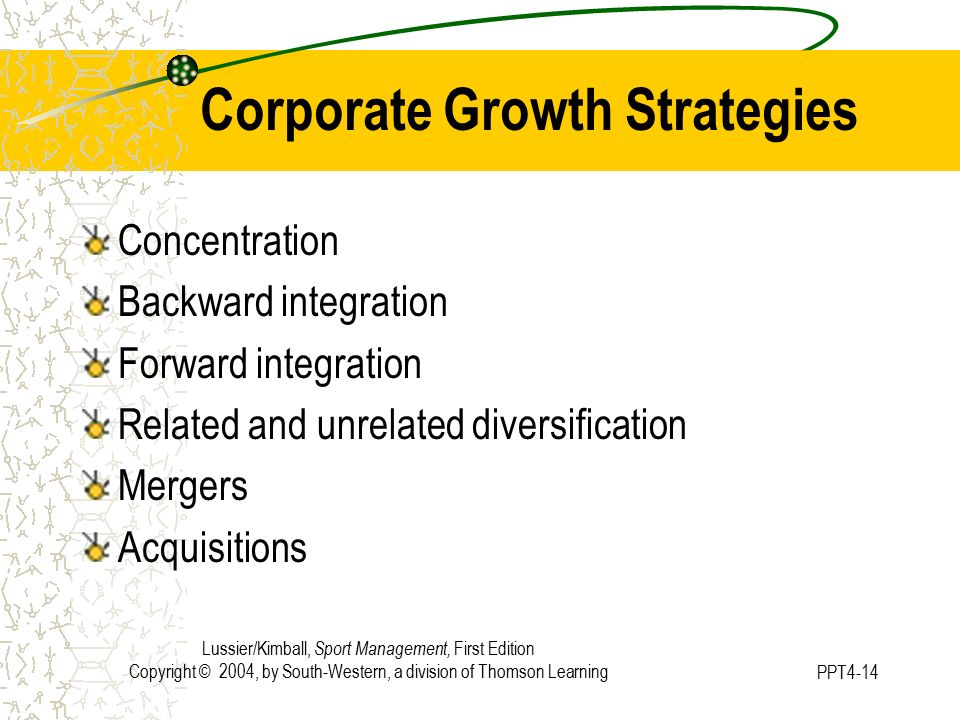 Corporate Growth Strategies

Concentration
Backward integration
Forward integration
Related and unrelated diversification
Mergers
Acquisitions

Lussier/Kimball, Sport Management, First Edition
Copyright © 2004, by South-Western, a division of Thomson Learning

PPT4-14